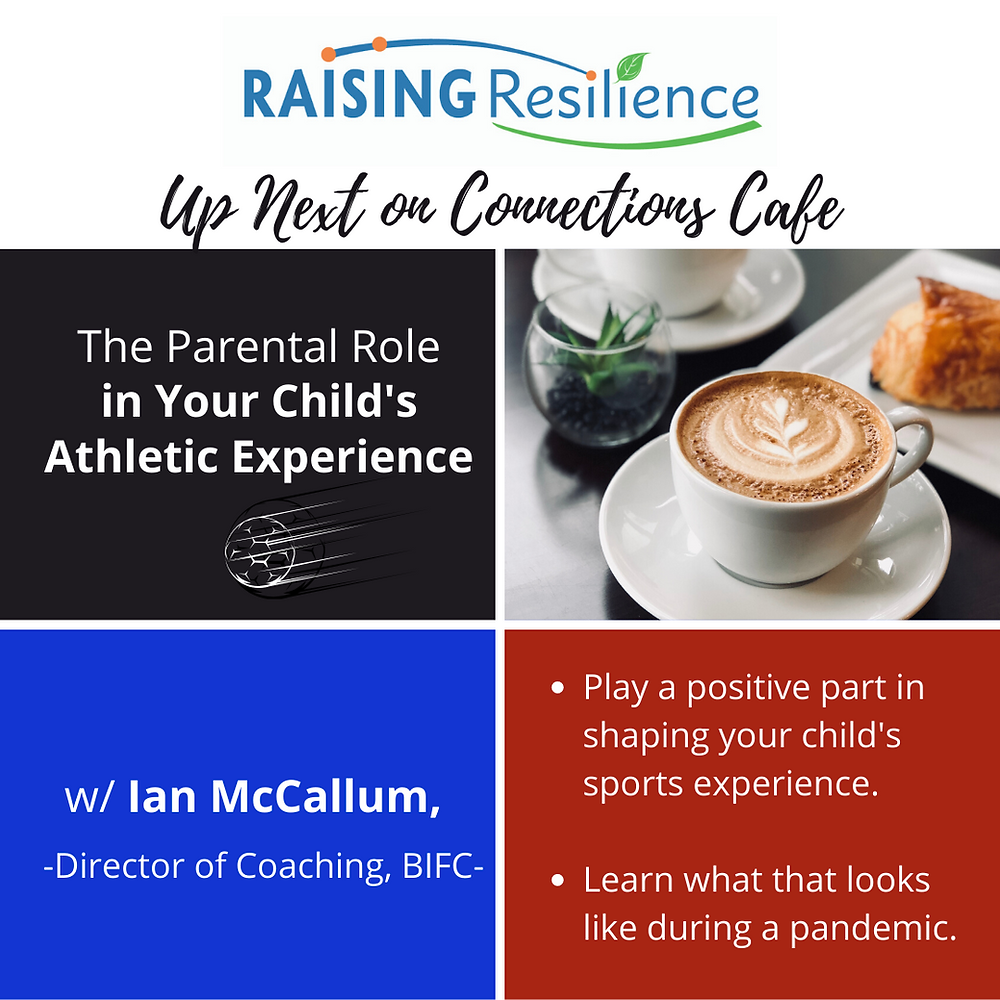 RAISING Resilience

Up Next on Connections Cafe

The Parental Role in Your Child's Athletic Experience

w/ Ian McCallum,

-Director of Coaching, BIFC-

• Play a positive part in shaping your child's sports experience.

• Learn what that looks like during a pandemic.